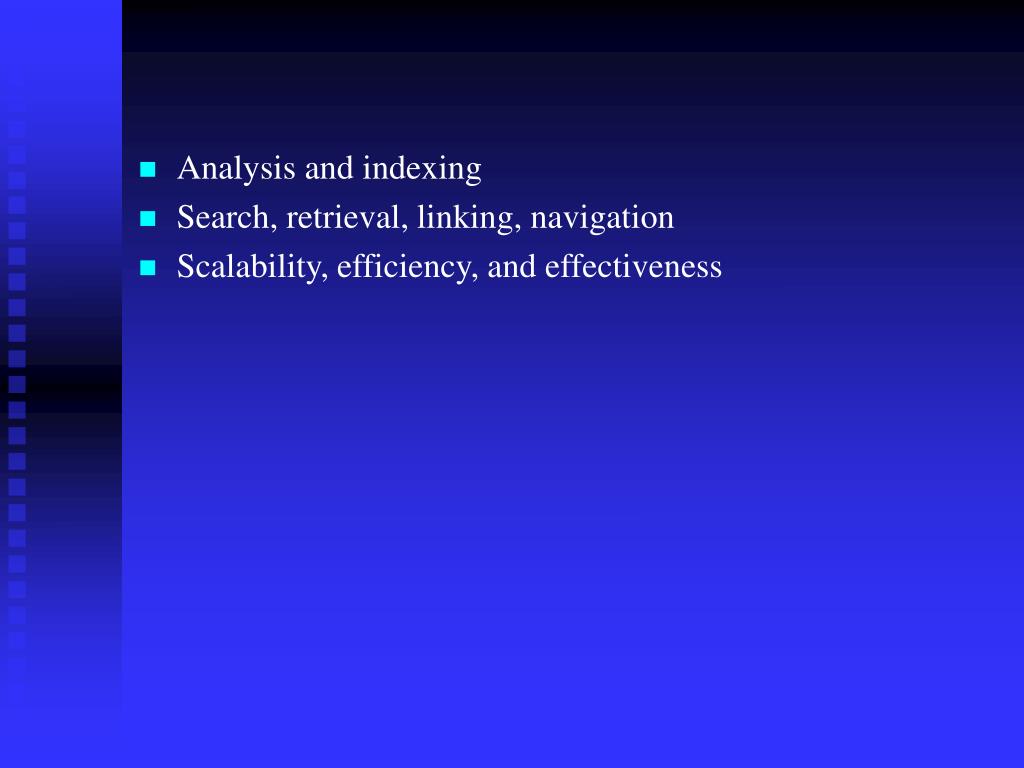 - Analysis and indexing
- Search, retrieval, linking, navigation
- Scalability, efficiency, and effectiveness